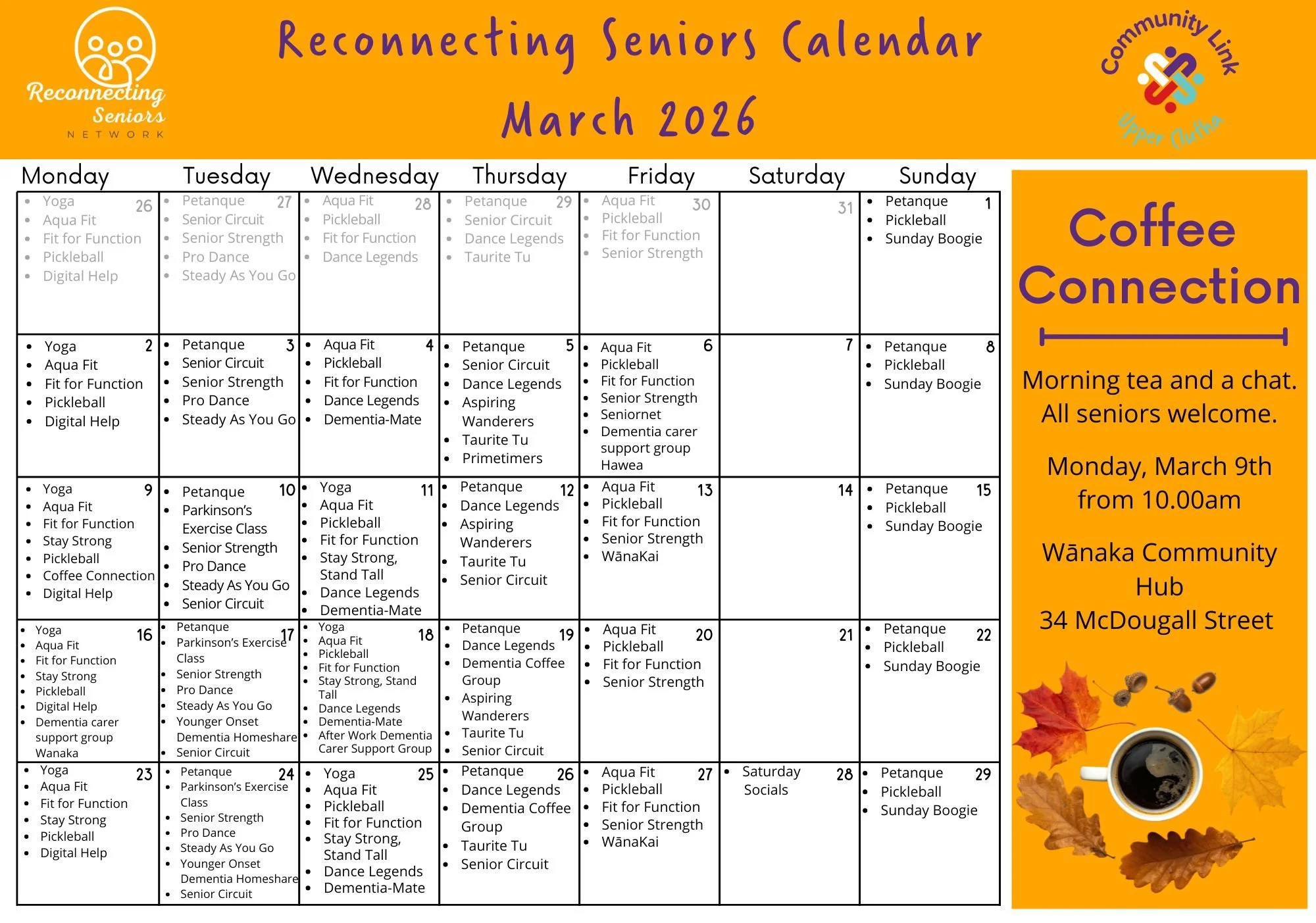 Reconnecting Seniors NETWORK

Reconnecting Seniors Calendar
March 2026

Community Link Upper Clutha

| Monday | Tuesday | Wednesday | Thursday | Friday | Saturday | Sunday |
|---|---|---|---|---|---|---|
| 26 • Yoga • Aqua Fit • Fit for Function • Pickleball • Digital Help | 27 • Petanque • Senior Circuit • Senior Strength • Pro Dance • Steady As You Go | 28 • Aqua Fit • Pickleball • Fit for Function • Dance Legends | 29 • Petanque • Senior Circuit • Dance Legends • Taurite Tu | 30 • Aqua Fit • Pickleball • Fit for Function • Senior Strength | 31 | 1 • Petanque • Pickleball • Sunday Boogie |
| 2 • Yoga • Aqua Fit • Fit for Function • Pickleball • Digital Help | 3 • Petanque • Senior Circuit • Senior Strength • Pro Dance • Steady As You Go | 4 • Aqua Fit • Pickleball • Fit for Function • Dance Legends • Dementia-Mate | 5 • Petanque • Senior Circuit • Dance Legends • Aspiring Wanderers • Taurite Tu • Primetimers | 6 • Aqua Fit • Pickleball • Fit for Function • Senior Strength • Seniornet • Dementia carer support group Hawea | 7 | 8 • Petanque • Pickleball • Sunday Boogie |
| 9 • Yoga • Aqua Fit • Fit for Function • Stay Strong • Pickleball • Coffee Connection • Digital Help | 10 • Petanque • Parkinson's Exercise Class • Senior Strength • Pro Dance • Steady As You Go • Senior Circuit | 11 • Yoga • Aqua Fit • Pickleball • Fit for Function • Stay Strong, Stand Tall • Dance Legends • Dementia-Mate | 12 • Petanque • Dance Legends • Aspiring Wanderers • Taurite Tu • Senior Circuit | 13 • Aqua Fit • Pickleball • Fit for Function • Senior Strength • WānaKai | 14 | 15 • Petanque • Pickleball • Sunday Boogie |
| 16 • Yoga • Aqua Fit • Fit for Function • Stay Strong • Pickleball • Digital Help • Dementia carer support group Wanaka | 17 • Petanque • Parkinson's Exercise Class • Senior Strength • Pro Dance • Steady As You Go • Younger Onset Dementia Homeshare • Senior Circuit | 18 • Yoga • Aqua Fit • Pickleball • Fit for Function • Stay Strong, Stand Tall • Dance Legends • Dementia-Mate • After Work Dementia Carer Support Group | 19 • Petanque • Dance Legends • Dementia Coffee Group • Aspiring Wanderers • Taurite Tu • Senior Circuit | 20 • Aqua Fit • Pickleball • Fit for Function • Senior Strength | 21 | 22 • Petanque • Pickleball • Sunday Boogie |
| 23 • Yoga • Aqua Fit • Fit for Function • Stay Strong • Pickleball • Digital Help | 24 • Petanque • Parkinson's Exercise Class • Senior Strength • Pro Dance • Steady As You Go • Younger Onset Dementia Homeshare • Senior Circuit | 25 • Yoga • Aqua Fit • Pickleball • Fit for Function • Stay Strong, Stand Tall • Dance Legends • Dementia-Mate | 26 • Petanque • Dance Legends • Dementia Coffee Group • Taurite Tu • Senior Circuit | 27 • Aqua Fit • Pickleball • Fit for Function • Senior Strength • WānaKai | 28 • Saturday Socials | 29 • Petanque • Pickleball • Sunday Boogie |

Coffee Connection

Morning tea and a chat. All seniors welcome.

Monday, March 9th from 10.00am

Wānaka Community Hub
34 McDougall Street